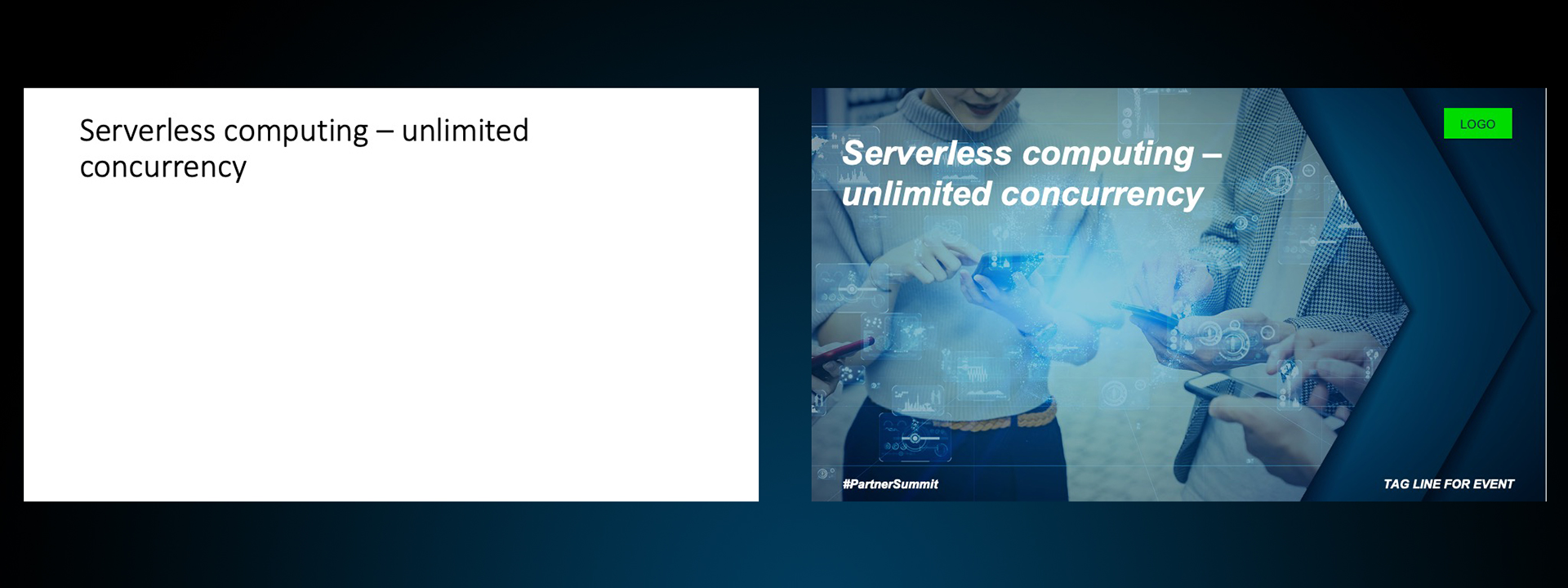 Serverless computing – unlimited concurrency

LOGO

Serverless computing – unlimited concurrency

#PartnerSummit

TAG LINE FOR EVENT